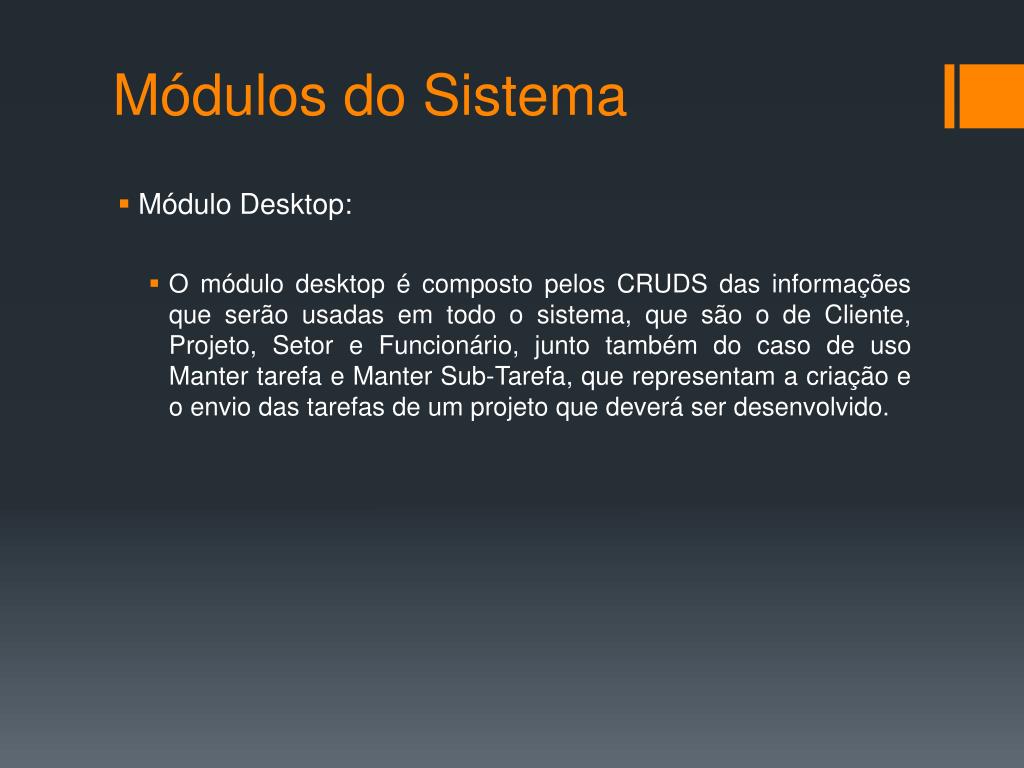 Módulos do Sistema

▪ Módulo Desktop:

▪ O módulo desktop é composto pelos CRUDS das informações que serão usadas em todo o sistema, que são o de Cliente, Projeto, Setor e Funcionário, junto também do caso de uso Manter tarefa e Manter Sub-Tarefa, que representam a criação e o envio das tarefas de um projeto que deverá ser desenvolvido.